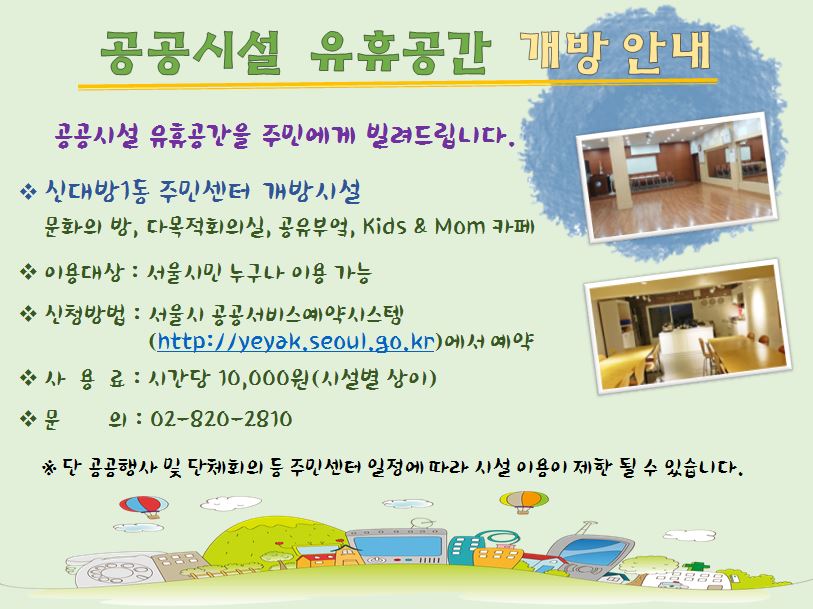 공공시설 유휴공간 개방 안내

공공시설 유휴공간을 주민에게 빌려드립니다.

❖ 신대방1동 주민센터 개방시설
문화의 방, 다목적회의실, 공유부엌, Kids & Mom 카페

❖ 이용대상 : 서울시민 누구나 이용 가능

❖ 신청방법 : 서울시 공공서비스예약시스템 (http://yeyak.seoul.go.kr)에서 예약

❖ 사 용 료 : 시간당 10,000원(시설별 상이)

❖ 문 의 : 02-820-2810

※ 단 공공행사 및 단체회의 등 주민센터 일정에 따라 시설 이용이 제한 될 수 있습니다.